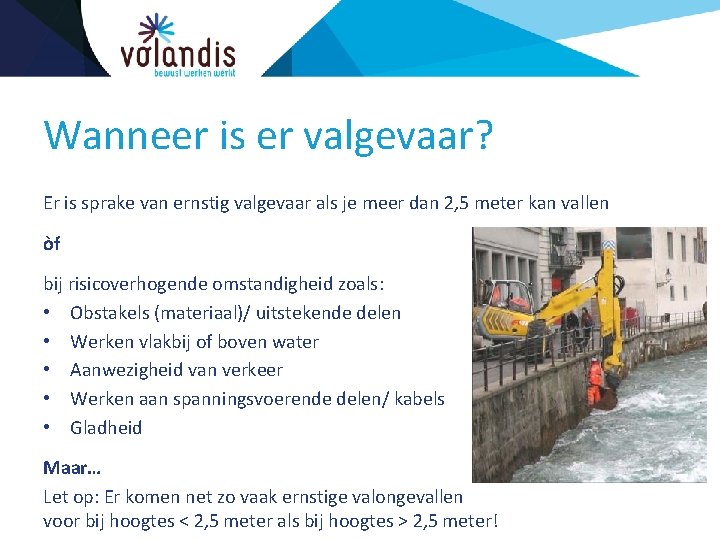 volandis
bewust werken werkt

Wanneer is er valgevaar?

Er is sprake van ernstig valgevaar als je meer dan 2,5 meter kan vallen

òf

bij risicoverhogende omstandigheid zoals:
• Obstakels (materiaal)/ uitstekende delen
• Werken vlakbij of boven water
• Aanwezigheid van verkeer
• Werken aan spanningsvoerende delen/ kabels
• Gladheid

Maar...
Let op: Er komen net zo vaak ernstige valongevallen voor bij hoogtes < 2,5 meter als bij hoogtes > 2,5 meter!